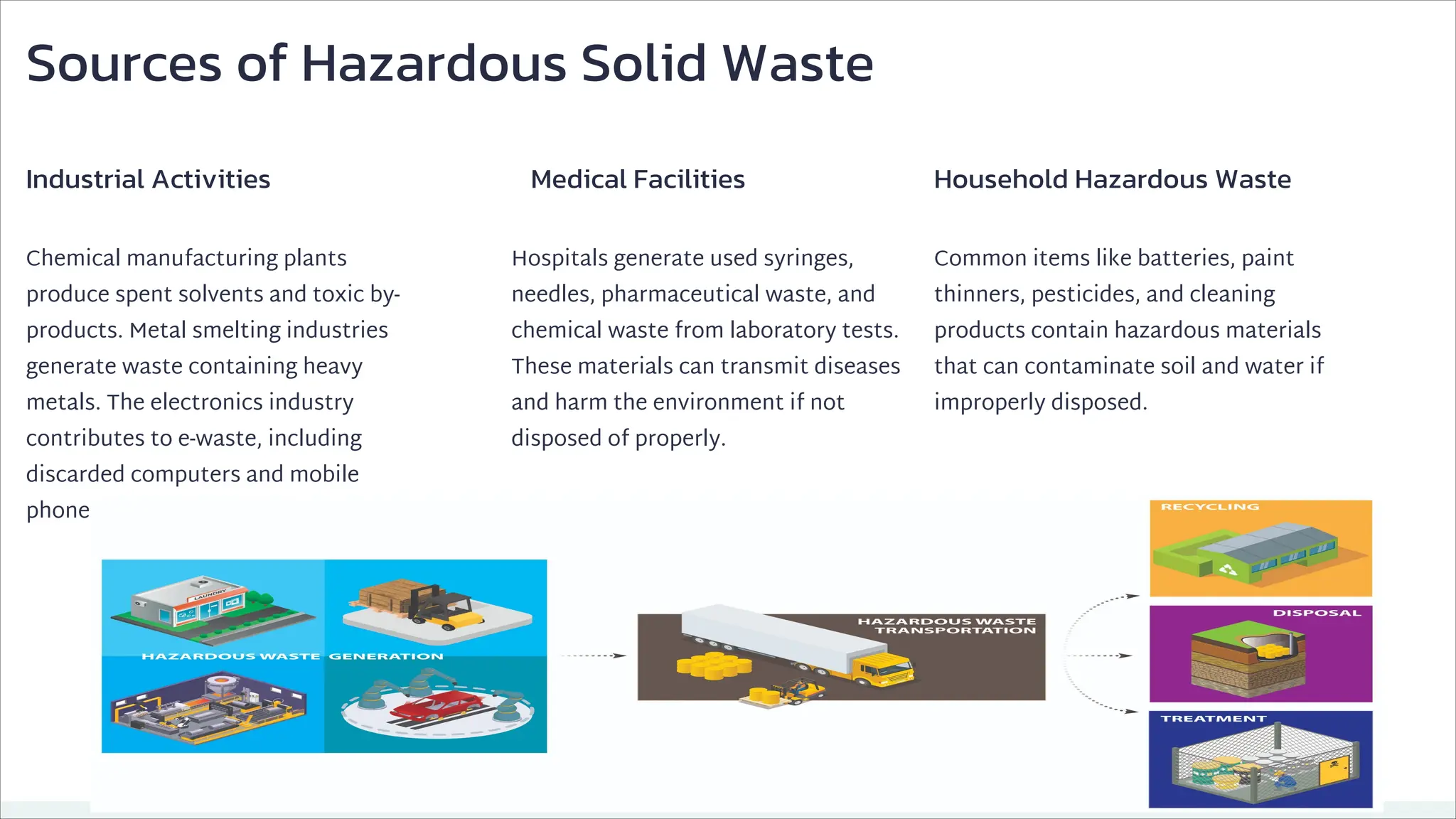 Sources of Hazardous Solid Waste

Industrial Activities

Chemical manufacturing plants produce spent solvents and toxic by-products. Metal smelting industries generate waste containing heavy metals. The electronics industry contributes to e-waste, including discarded computers and mobile phone

Medical Facilities

Hospitals generate used syringes, needles, pharmaceutical waste, and chemical waste from laboratory tests. These materials can transmit diseases and harm the environment if not disposed of properly.

Household Hazardous Waste

Common items like batteries, paint thinners, pesticides, and cleaning products contain hazardous materials that can contaminate soil and water if improperly disposed.

LAUNDRY

HAZARDOUS WASTE GENERATION

HAZARDOUS WASTE TRANSPORTATION

RECYCLING

DISPOSAL

TREATMENT